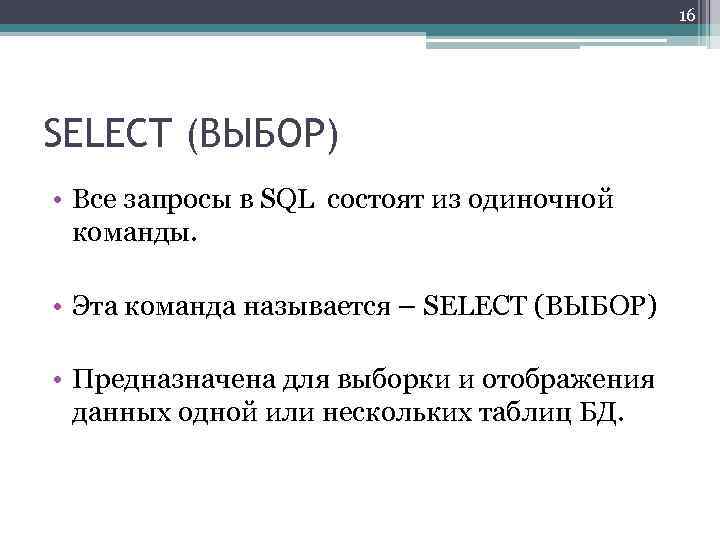 16

SELECT (ВЫБОР)

• Все запросы в SQL состоят из одиночной команды.

• Эта команда называется – SELECT (ВЫБОР)

• Предназначена для выборки и отображения данных одной или нескольких таблиц БД.